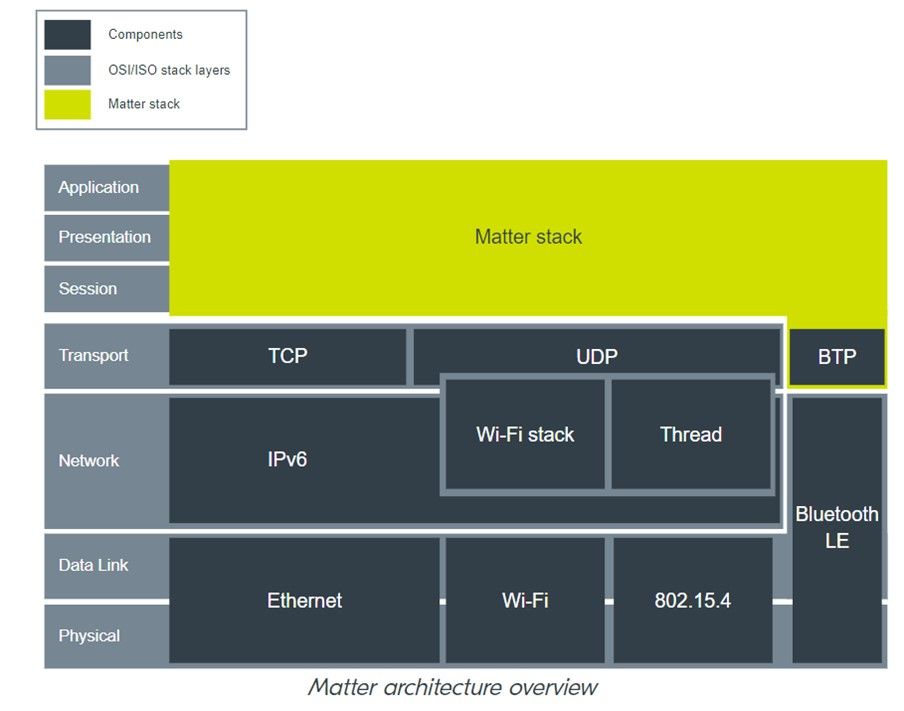 Components
OSI/ISO stack layers
Matter stack

Application
Presentation
Session
Matter stack

Transport
TCP
UDP
BTP

Network
IPv6
Wi-Fi stack
Thread
Bluetooth LE

Data Link
Physical
Ethernet
Wi-Fi
802.15.4

Matter architecture overview